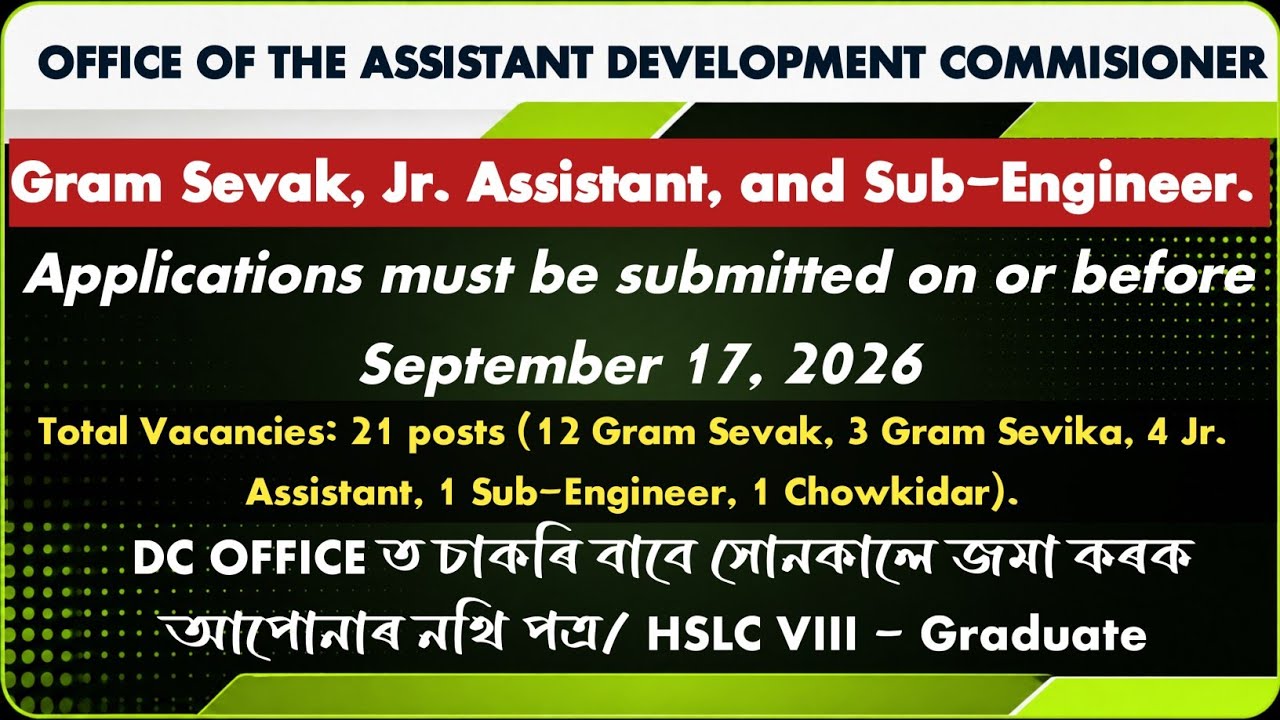 OFFICE OF THE ASSISTANT DEVELOPMENT COMMISIONER

Gram Sevak, Jr. Assistant, and Sub-Engineer.

Applications must be submitted on or before September 17, 2026

Total Vacancies: 21 posts (12 Gram Sevak, 3 Gram Sevika, 4 Jr. Assistant, 1 Sub-Engineer, 1 Chowkidar).

DC OFFICE ত চাকৰি বাবে সোনকালে জমা কৰক আপোনাৰ নথি পত্ৰ/ HSLC VIII - Graduate